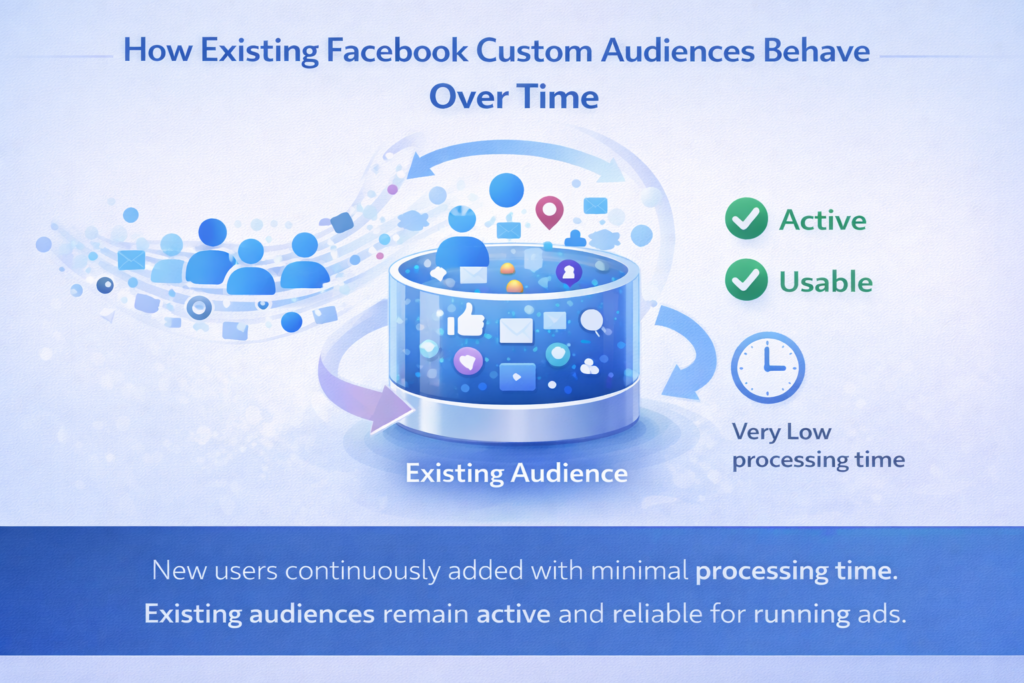 How Existing Facebook Custom Audiences Behave Over Time

Active

Usable

Very Low processing time

Existing Audience

New users continuously added with minimal processing time.
Existing audiences remain active and reliable for running ads.